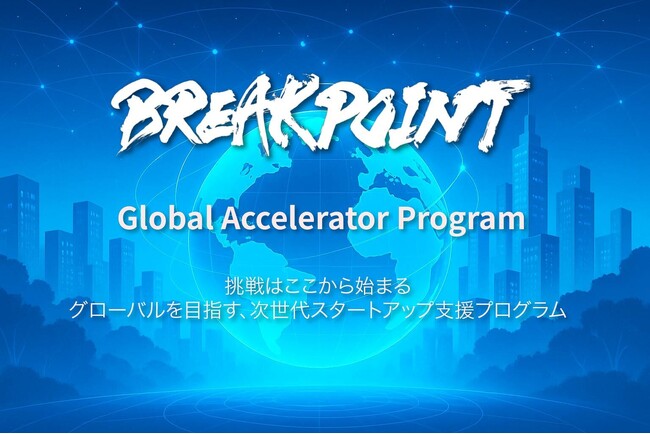 BREAKPOINT

Global Accelerator Program

挑戦はここから始まる
グローバルを目指す、次世代スタートアップ支援プログラム